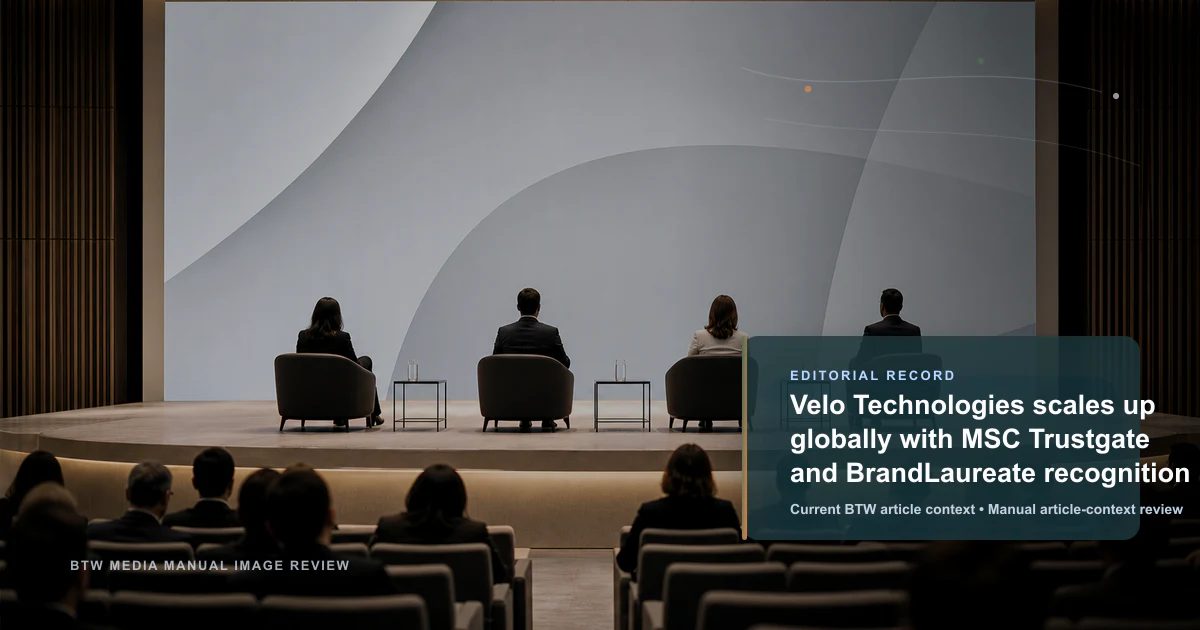 EDITORIAL RECORD

Velo Technologies scales up globally with MSC Trustgate and BrandLaureate recognition

Current BTW article context • Manual article-context review

BTW MEDIA MANUAL IMAGE REVIEW